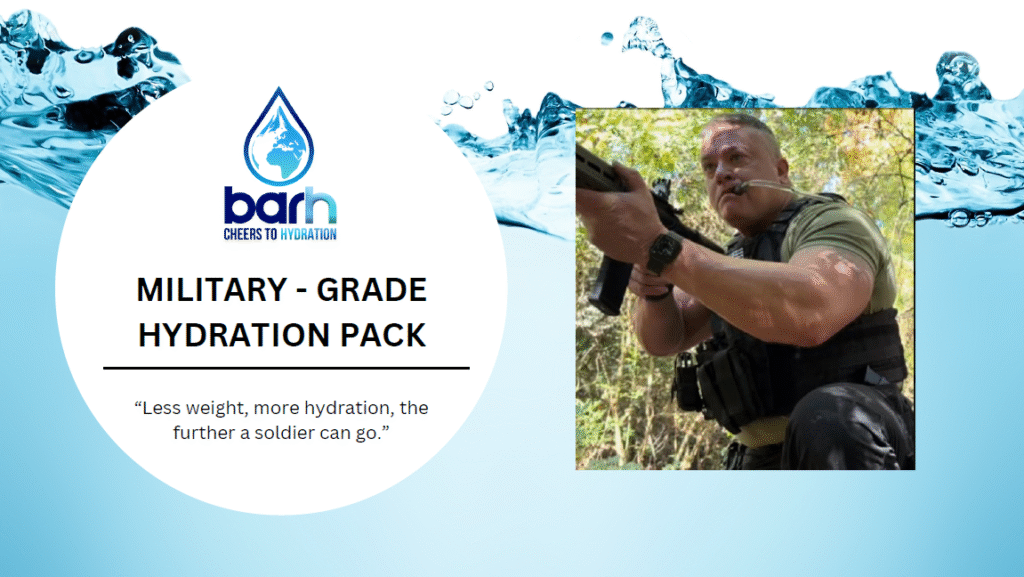 barh
CHEERS TO HYDRATION

MILITARY - GRADE HYDRATION PACK

“Less weight, more hydration, the further a soldier can go.”